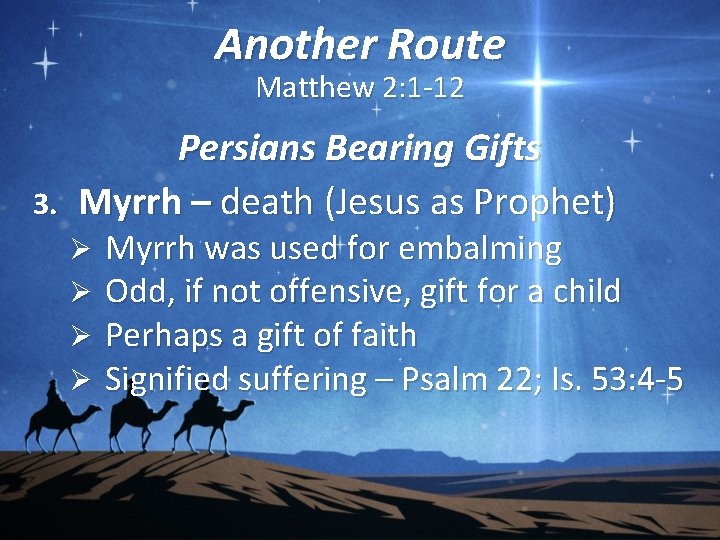 Another Route
Matthew 2:1-12

Persians Bearing Gifts

3. Myrrh – death (Jesus as Prophet)
➢ Myrrh was used for embalming
➢ Odd, if not offensive, gift for a child
➢ Perhaps a gift of faith
➢ Signified suffering – Psalm 22; Is. 53:4-5